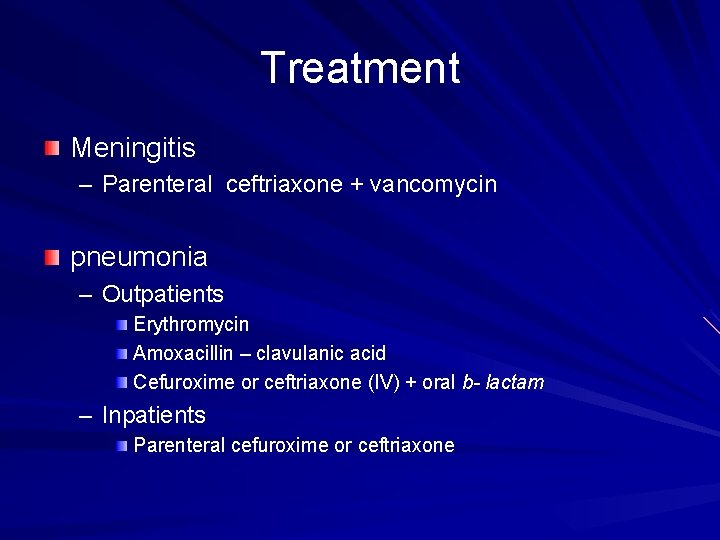 Treatment

Meningitis
– Parenteral ceftriaxone + vancomycin

pneumonia
– Outpatients
Erythromycin
Amoxacillin – clavulanic acid
Cefuroxime or ceftriaxone (IV) + oral b- lactam
– Inpatients
Parenteral cefuroxime or ceftriaxone